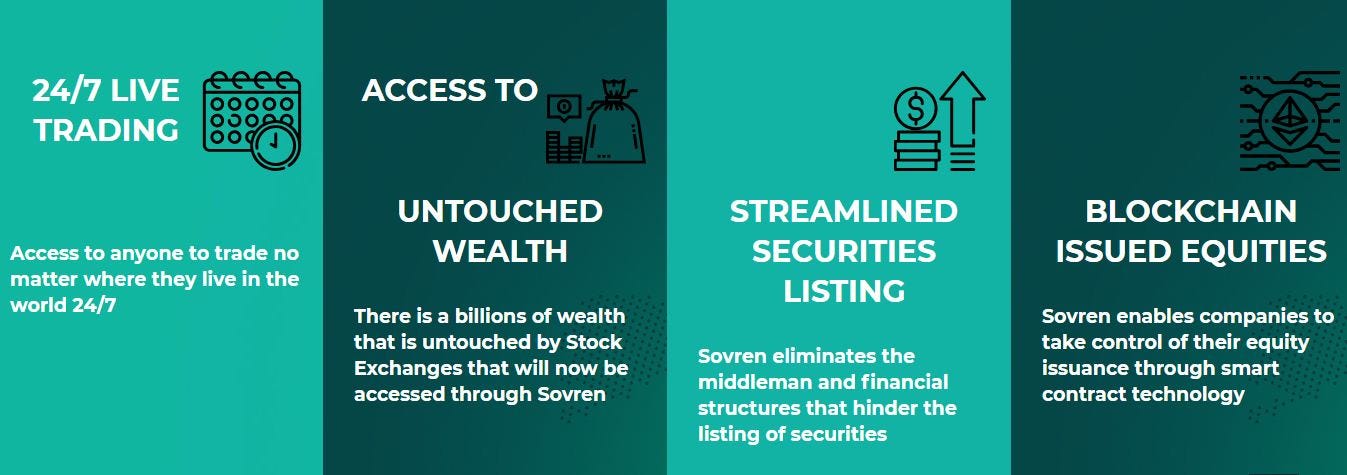 24/7 LIVE TRADING

Access to anyone to trade no matter where they live in the world 24/7

ACCESS TO

UNTOUCHED WEALTH

There is a billions of wealth that is untouched by Stock Exchanges that will now be accessed through Sovren

STREAMLINED SECURITIES LISTING

Sovren eliminates the middleman and financial structures that hinder the listing of securities

BLOCKCHAIN ISSUED EQUITIES

Sovren enables companies to take control of their equity issuance through smart contract technology